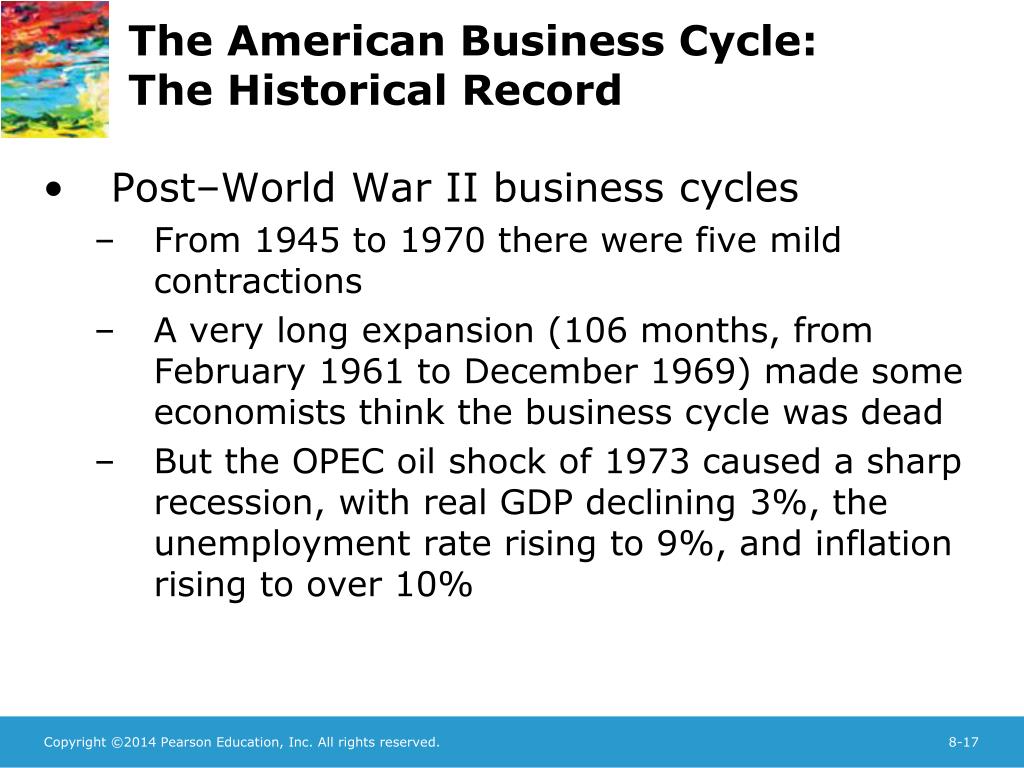 The American Business Cycle: The Historical Record

• Post–World War II business cycles
– From 1945 to 1970 there were five mild contractions
– A very long expansion (106 months, from February 1961 to December 1969) made some economists think the business cycle was dead
– But the OPEC oil shock of 1973 caused a sharp recession, with real GDP declining 3%, the unemployment rate rising to 9%, and inflation rising to over 10%

Copyright ©2014 Pearson Education, Inc. All rights reserved.

8-17